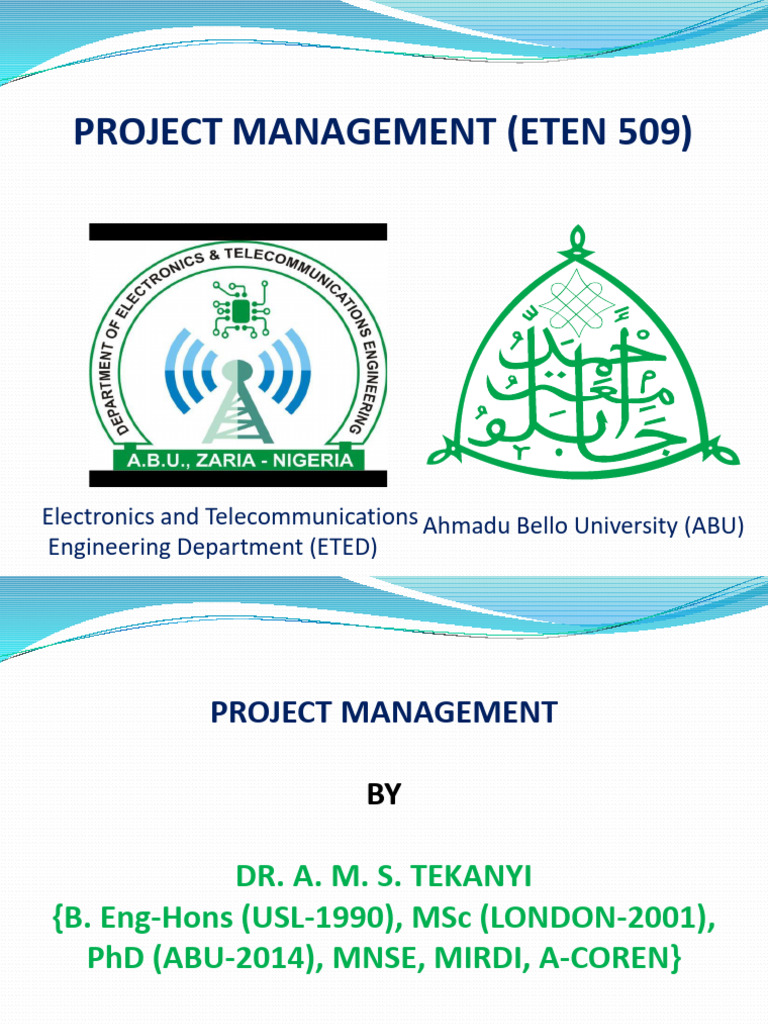 PROJECT MANAGEMENT (ETEN 509)

DEPARTMENT OF ELECTRONICS & TELECOMMUNICATIONS ENGINEERING

A.B.U., ZARIA - NIGERIA

جامعة أحمد بلو

Electronics and Telecommunications Engineering Department (ETED)

Ahmadu Bello University (ABU)

PROJECT MANAGEMENT

BY

DR. A. M. S. TEKANYI
{B. Eng-Hons (USL-1990), MSc (LONDON-2001), PhD (ABU-2014), MNSE, MIRDI, A-COREN}